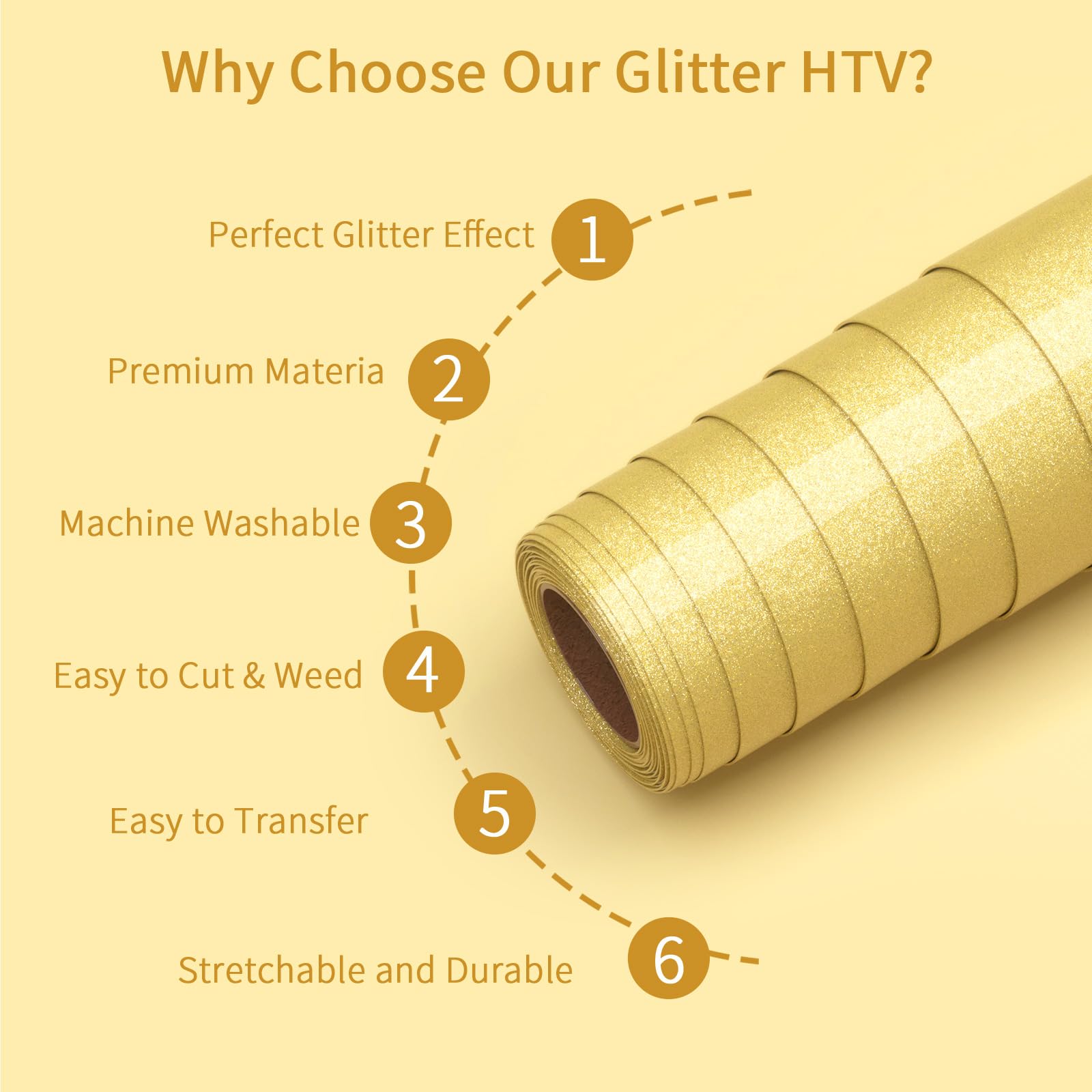 Why Choose Our Glitter HTV?

Perfect Glitter Effect 1

Premium Materia 2

Machine Washable 3

Easy to Cut & Weed 4

Easy to Transfer 5

Stretchable and Durable 6